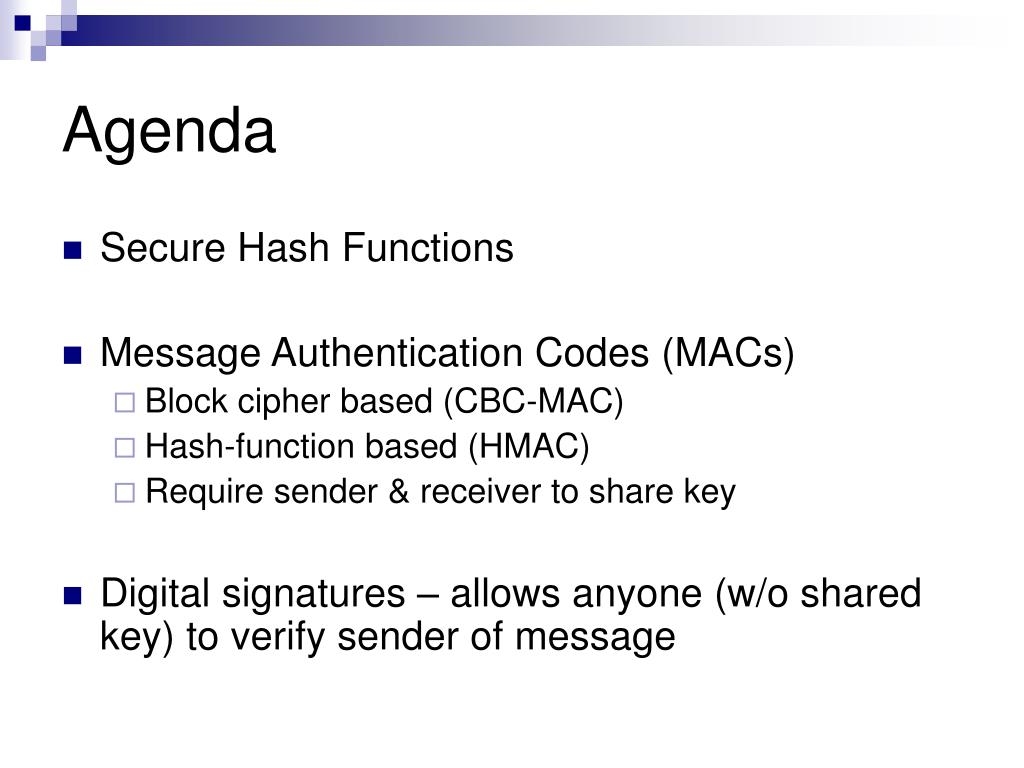 Agenda

Secure Hash Functions

Message Authentication Codes (MACs)
Block cipher based (CBC-MAC)
Hash-function based (HMAC)
Require sender & receiver to share key

Digital signatures – allows anyone (w/o shared key) to verify sender of message